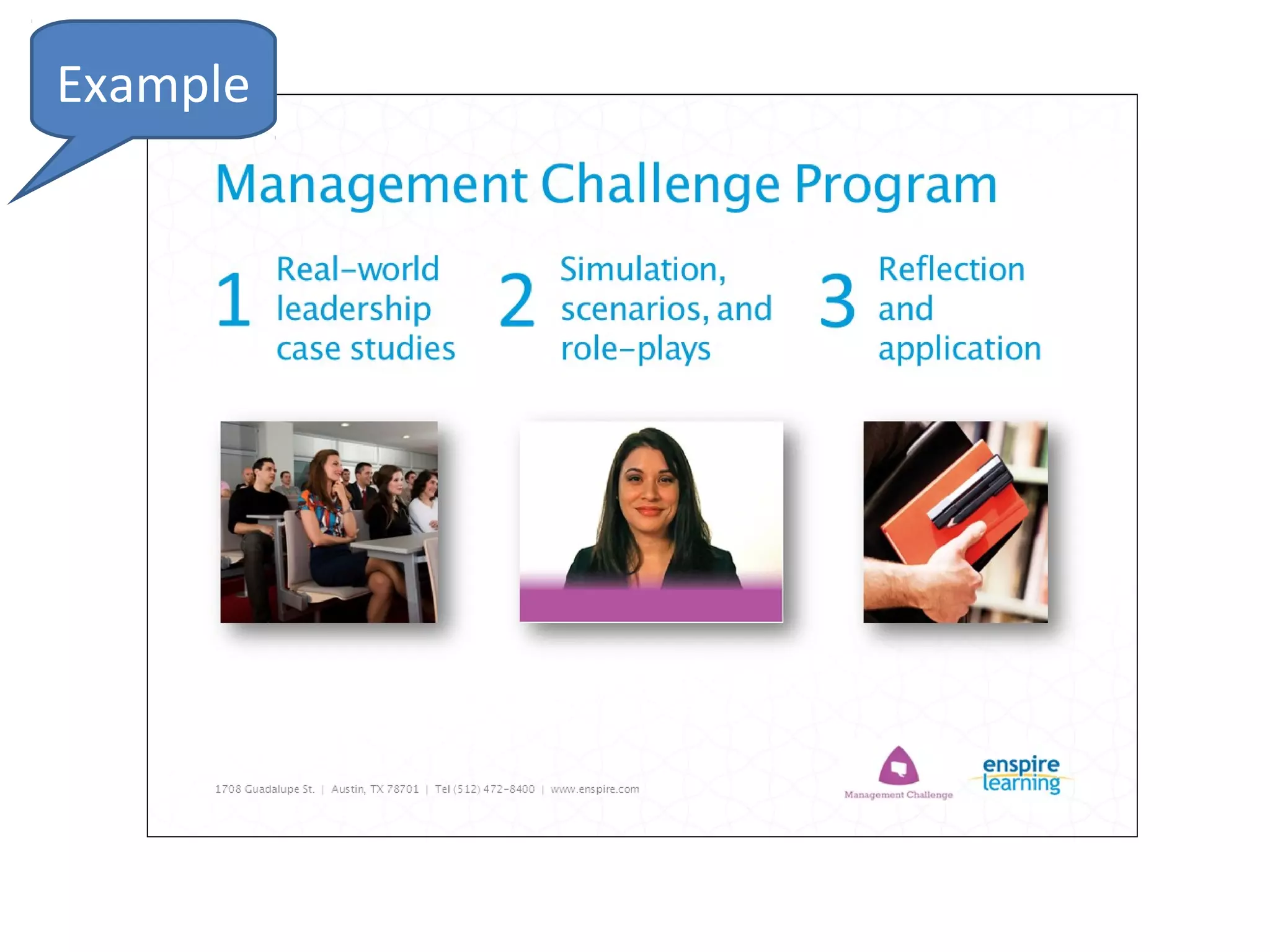 Example

Management Challenge Program

1 Real-world leadership case studies

2 Simulation, scenarios, and role-plays

3 Reflection and application

1708 Guadalupe St. | Austin, TX 78701 | Tel (512) 472-8400 | www.enspire.com

Management Challenge

enspire learning